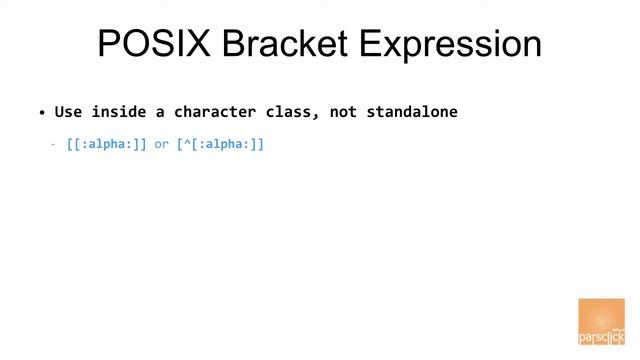 POSIX Bracket Expression

• Use inside a character class, not standalone

- [[:alpha:]] or [^[:alpha:]]

parsclick